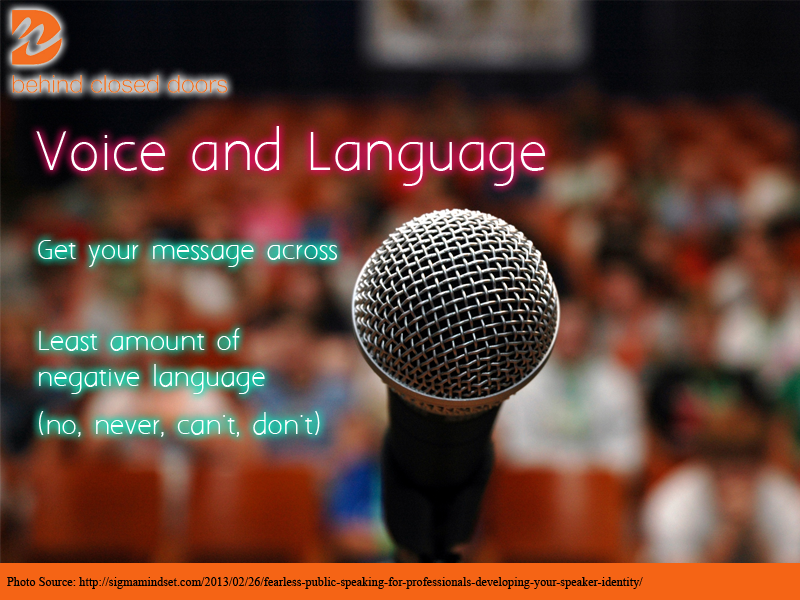 behind closed doors

Voice and Language

Get your message across

Least amount of negative language

(no, never, can't, don't)

Photo Source: http://sigmamindset.com/2013/02/26/fearless-public-speaking-for-professionals-developing-your-speaker-identity/